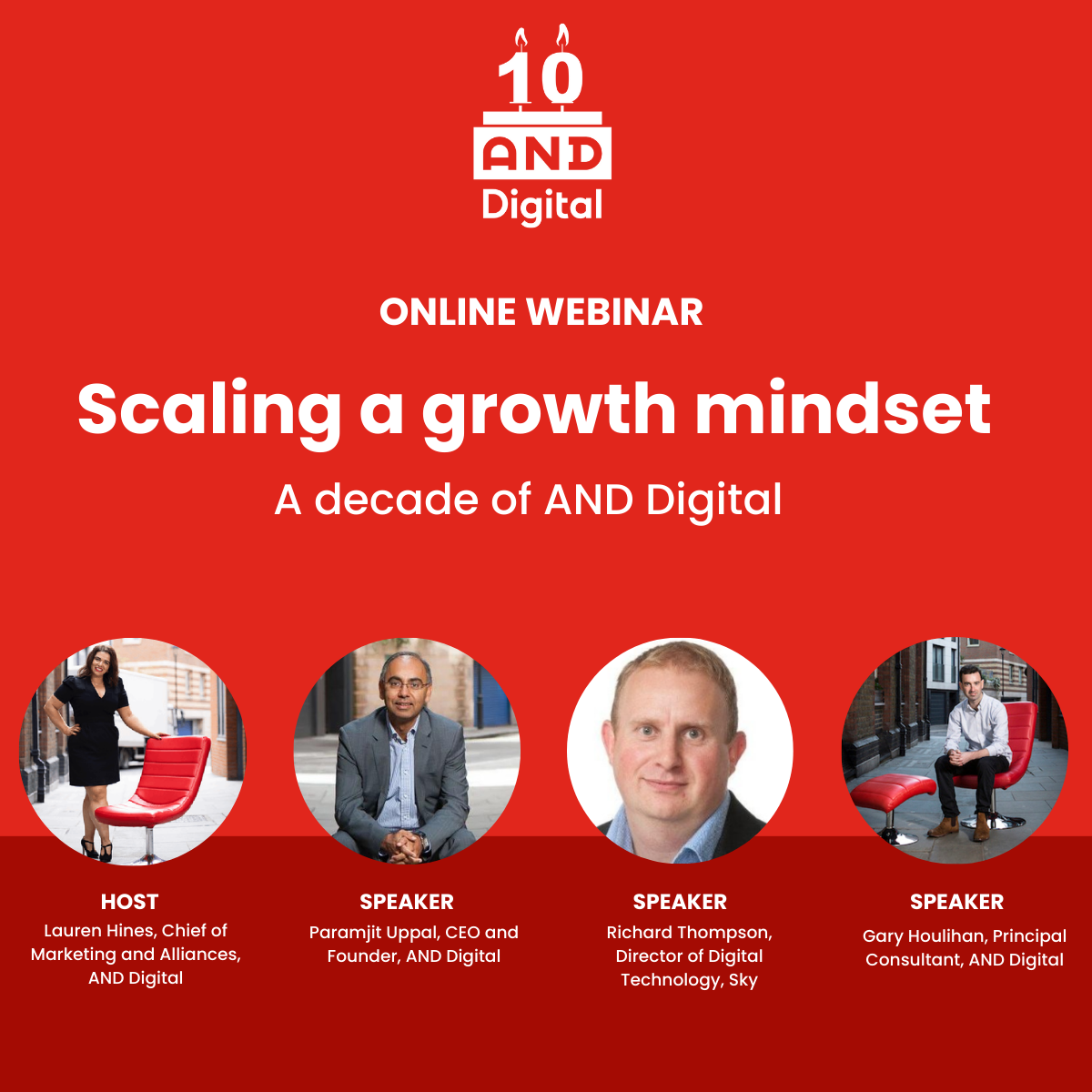 10
AND
Digital

ONLINE WEBINAR

Scaling a growth mindset

A decade of AND Digital

HOST
Lauren Hines, Chief of Marketing and Alliances, AND Digital

SPEAKER
Paramjit Uppal, CEO and Founder, AND Digital

SPEAKER
Richard Thompson, Director of Digital Technology, Sky

SPEAKER
Gary Houlihan, Principal Consultant, AND Digital